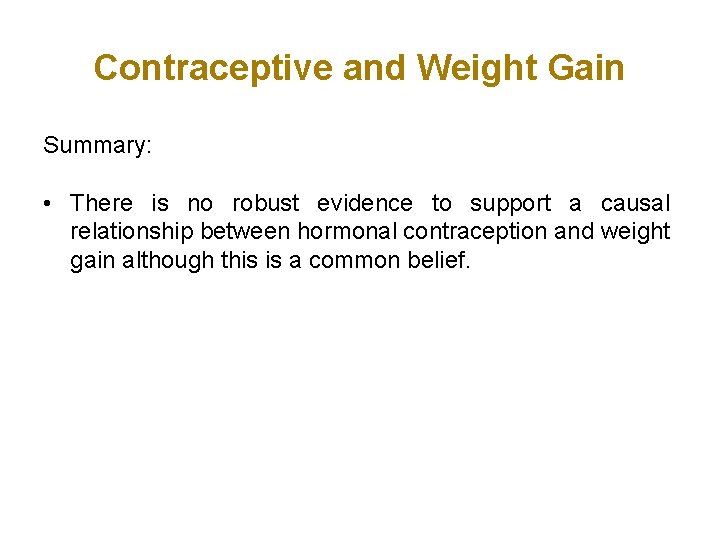 Contraceptive and Weight Gain

Summary:

• There is no robust evidence to support a causal relationship between hormonal contraception and weight gain although this is a common belief.